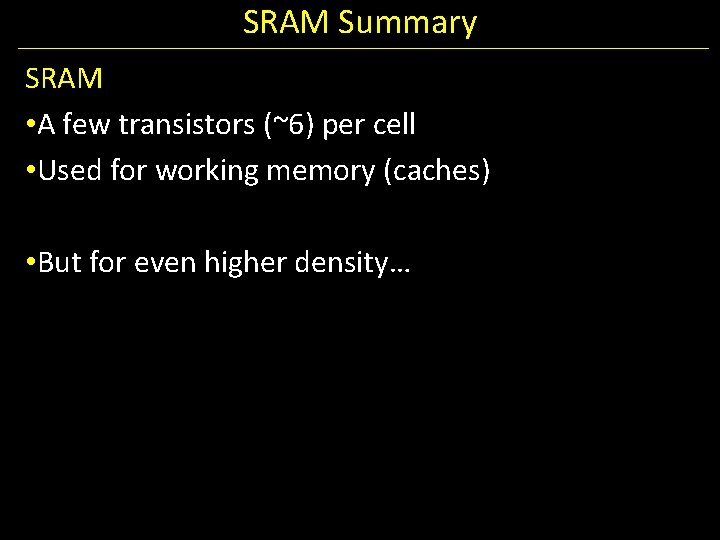 SRAM Summary

SRAM

•A few transistors (~6) per cell

•Used for working memory (caches)

•But for even higher density…